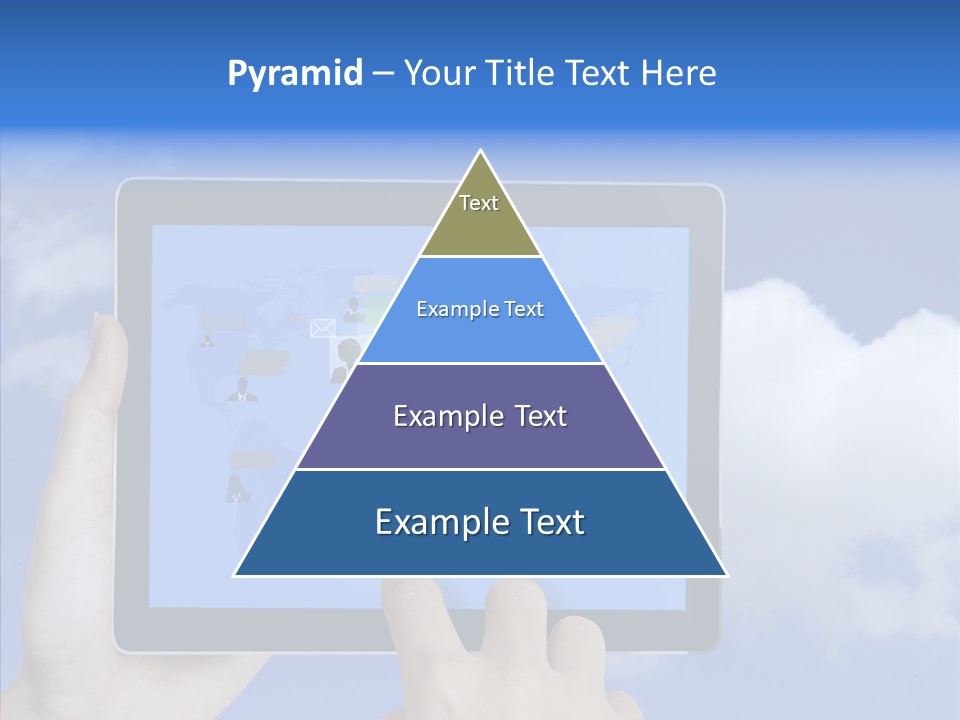 Pyramid – Your Title Text Here

Text

Example Text

Example Text

Example Text